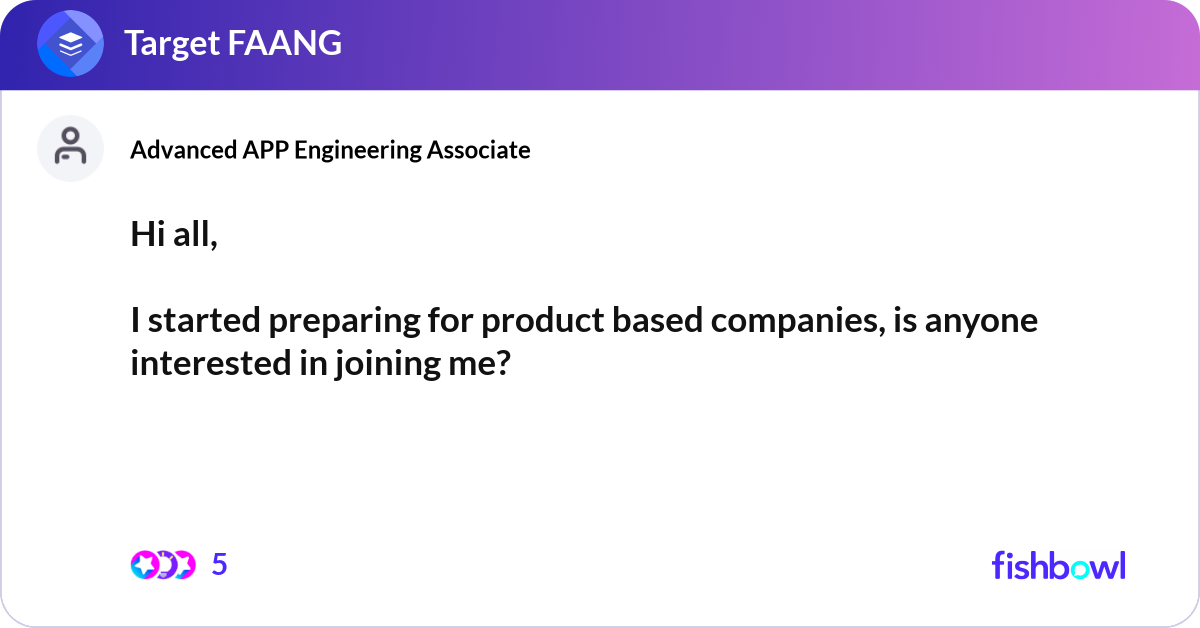 Target FAANG

Advanced APP Engineering Associate

Hi all,

I started preparing for product based companies, is anyone interested in joining me?

5

fishbowl